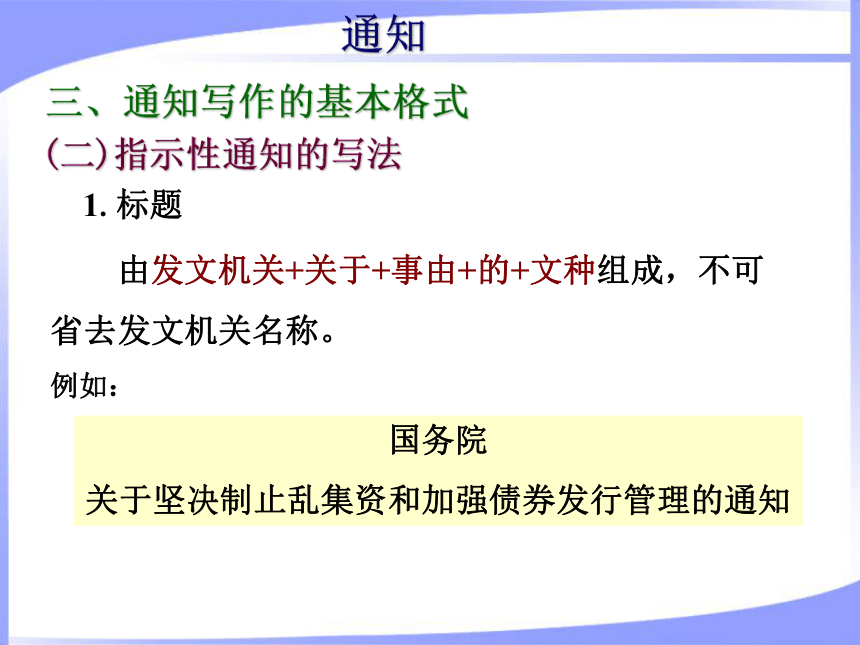 通知

三、通知写作的基本格式

(二)指示性通知的写法

1. 标题

由发文机关+关于+事由+的+文种组成，不可省去发文机关名称。

例如：

国务院

关于坚决制止乱集资和加强债券发行管理的通知